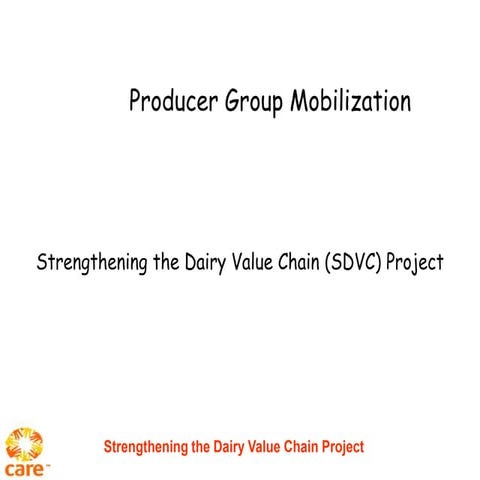 Producer Group Mobilization

Strengthening the Dairy Value Chain (SDVC) Project

care

Strengthening the Dairy Value Chain Project